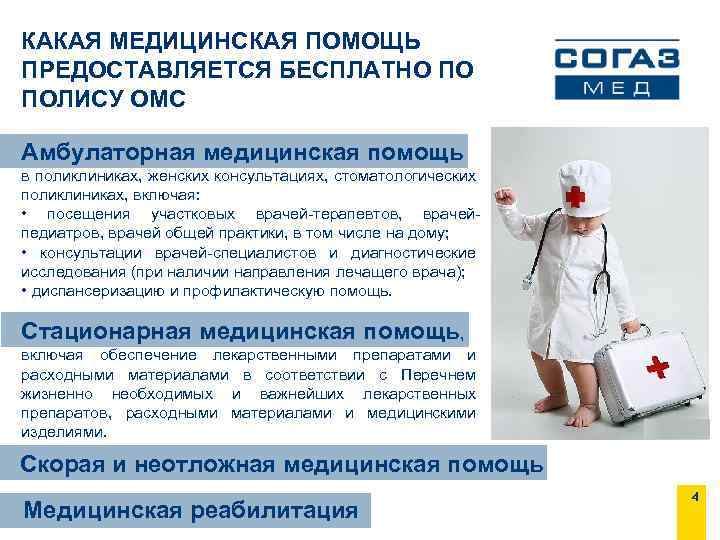 КАКАЯ МЕДИЦИНСКАЯ ПОМОЩЬ ПРЕДОСТАВЛЯЕТСЯ БЕСПЛАТНО ПО ПОЛИСУ ОМС

СОГАЗ
МЕД

Амбулаторная медицинская помощь
в поликлиниках, женских консультациях, стоматологических поликлиниках, включая:
• посещения участковых врачей-терапевтов, врачей-педиатров, врачей общей практики, в том числе на дому;
• консультации врачей-специалистов и диагностические исследования (при наличии направления лечащего врача);
• диспансеризацию и профилактическую помощь.

Стационарная медицинская помощь,
включая обеспечение лекарственными препаратами и расходными материалами в соответствии с Перечнем жизненно необходимых и важнейших лекарственных препаратов, расходными материалами и медицинскими изделиями.

Скорая и неотложная медицинская помощь

Медицинская реабилитация

4